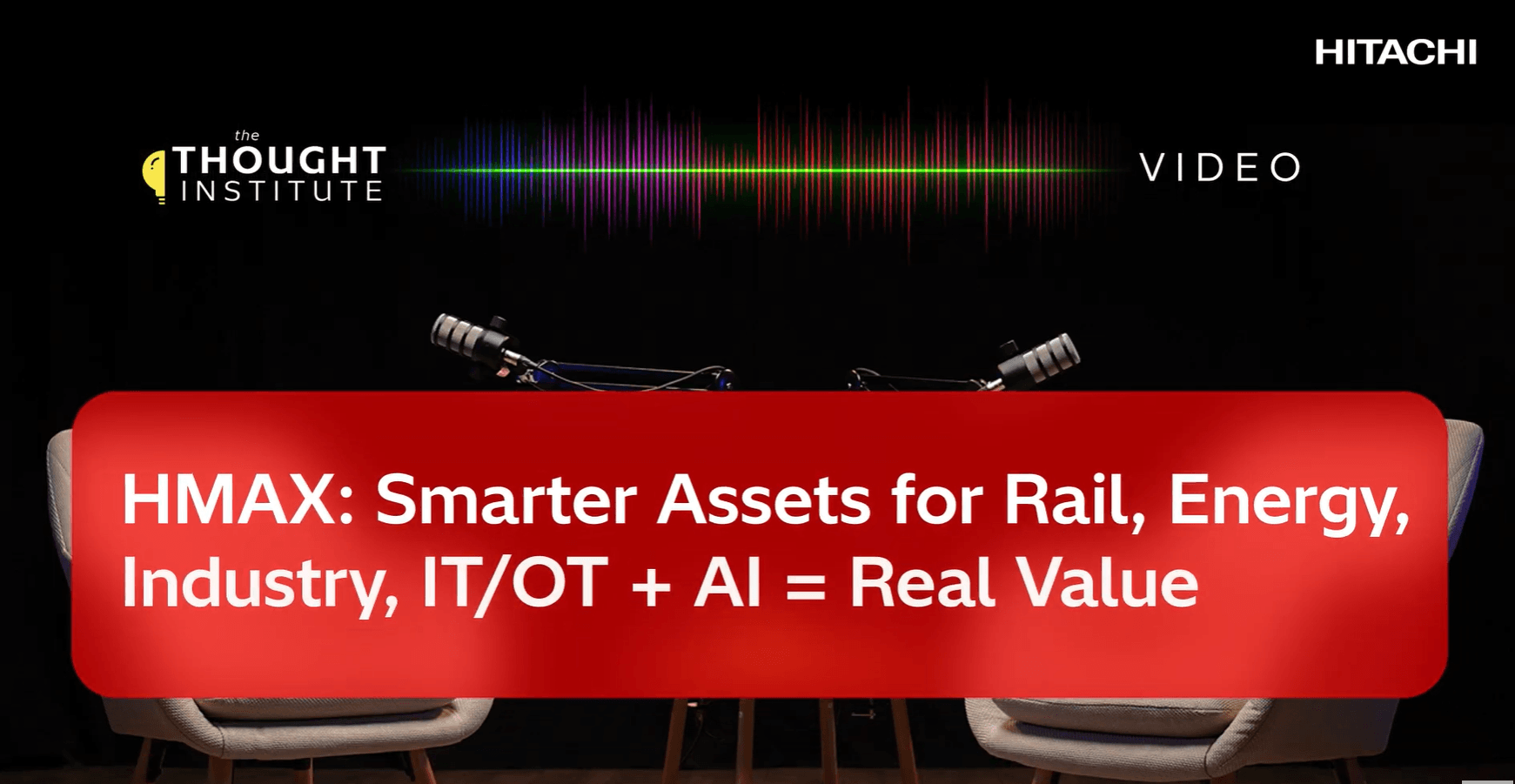 HITACHI

the THOUGHT INSTITUTE

VIDEO

HMAX: Smarter Assets for Rail, Energy, Industry, IT/OT + AI = Real Value